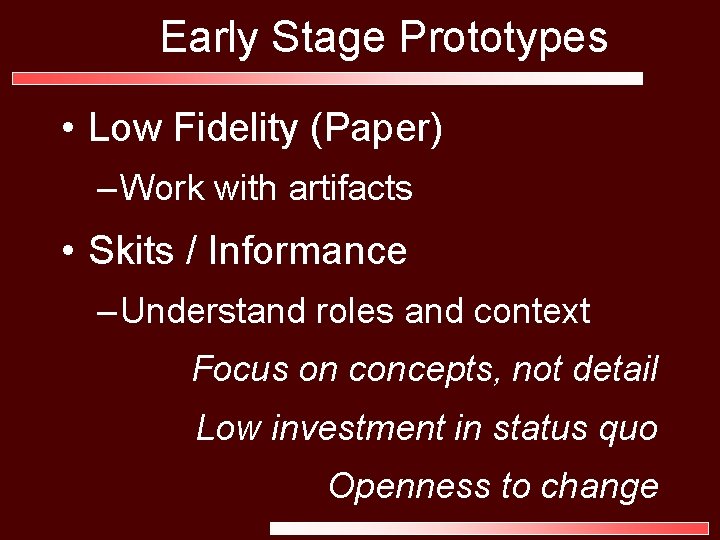 Early Stage Prototypes

• Low Fidelity (Paper)

– Work with artifacts

• Skits / Informance

– Understand roles and context

Focus on concepts, not detail

Low investment in status quo

Openness to change